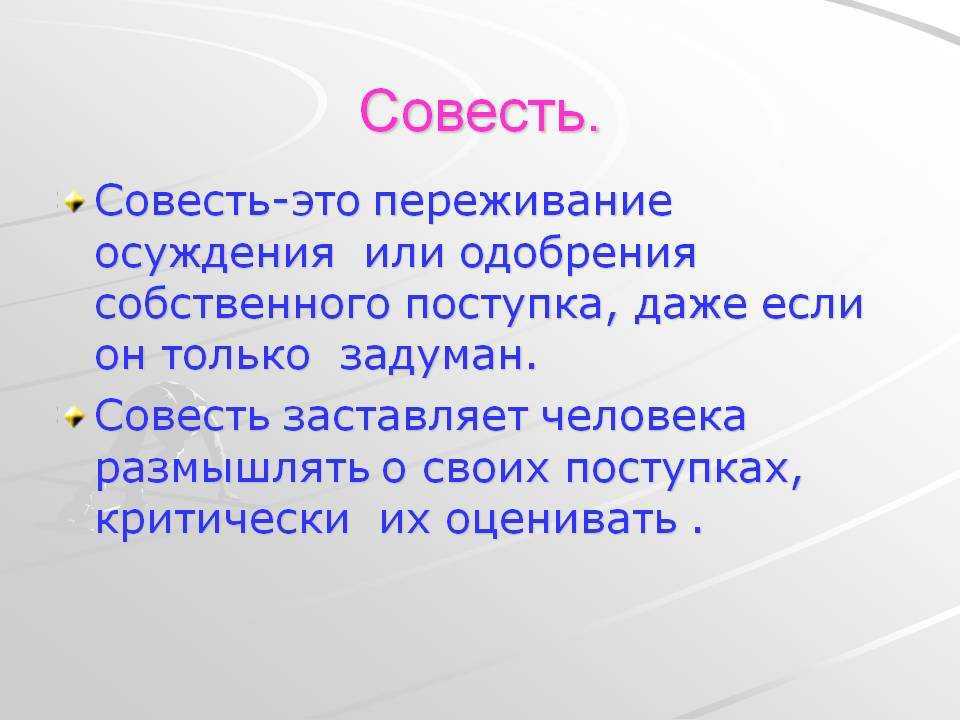 Совесть.

Совесть-это переживание осуждения или одобрения собственного поступка, даже если он только задуман.

Совесть заставляет человека размышлять о своих поступках, критически их оценивать .